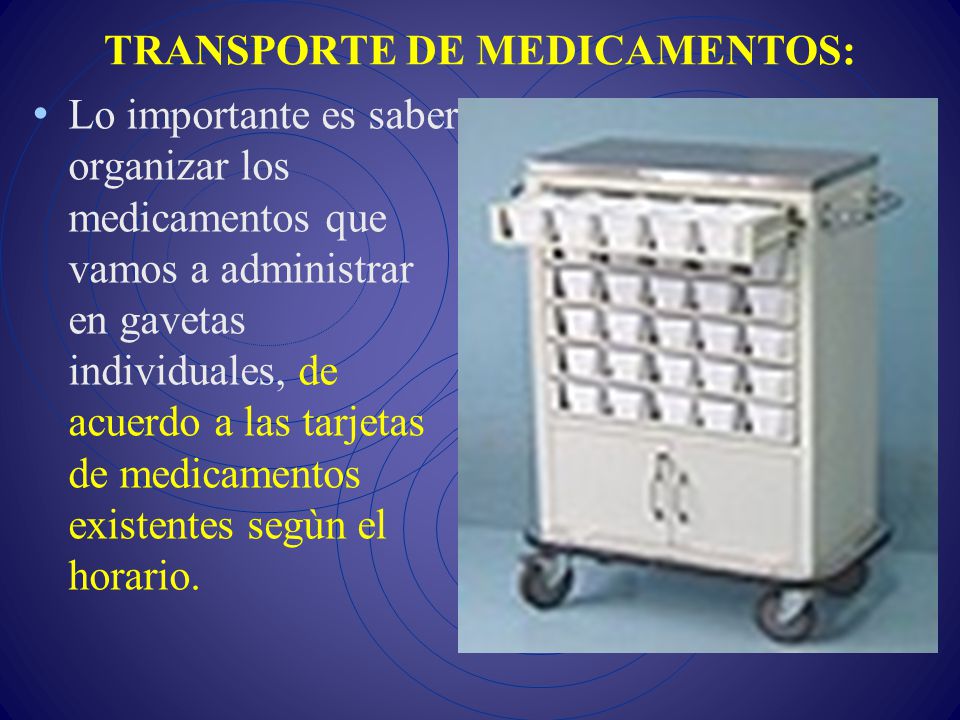 TRANSPORTE DE MEDICAMENTOS:

• Lo importante es saber organizar los medicamentos que vamos a administrar en gavetas individuales, de acuerdo a las tarjetas de medicamentos existentes segùn el horario.